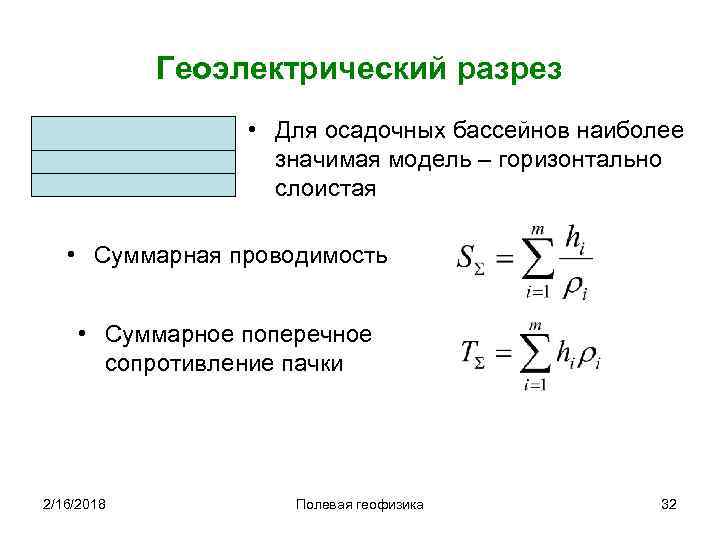 Геоэлектрический разрез

• Для осадочных бассейнов наиболее значимая модель – горизонтально слоистая

• Суммарная проводимость $S_{\Sigma} = \sum_{i=1}^{m} \frac{h_i}{\rho_i}$

• Суммарное поперечное сопротивление пачки $T_{\Sigma} = \sum_{i=1}^{m} h_i \rho_i$

2/16/2018 Полевая геофизика 32